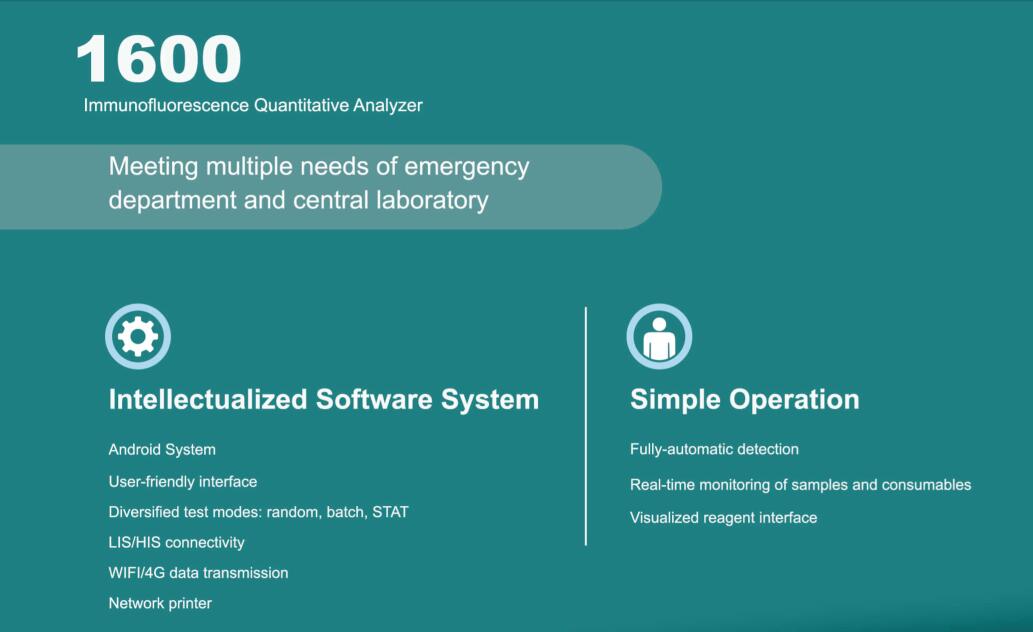 1600
Immunofluorescence Quantitative Analyzer

Meeting multiple needs of emergency department and central laboratory

Intellectualized Software System

Android System
User-friendly interface
Diversified test modes: random, batch, STAT
LIS/HIS connectivity
WIFI/4G data transmission
Network printer

Simple Operation

Fully-automatic detection
Real-time monitoring of samples and consumables
Visualized reagent interface